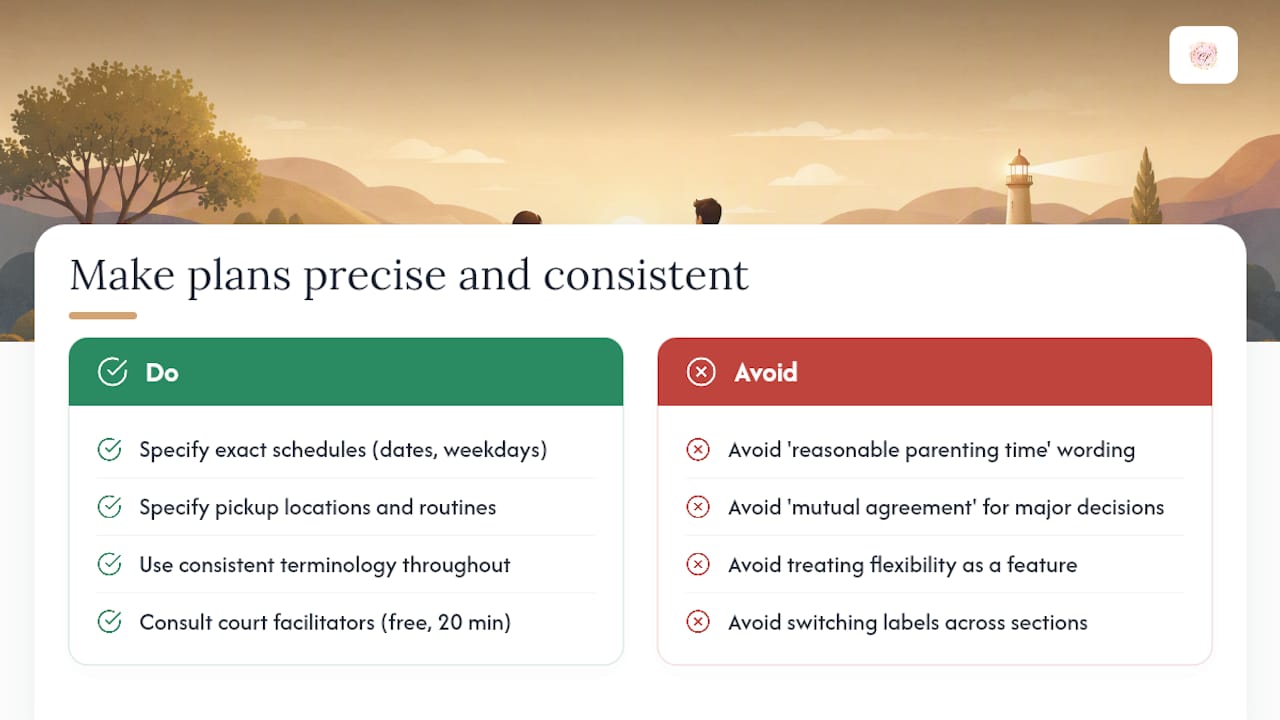 Make plans precise and consistent

Do

Specify exact schedules (dates, weekdays)

Specify pickup locations and routines

Use consistent terminology throughout

Consult court facilitators (free, 20 min)

Avoid

Avoid 'reasonable parenting time' wording

Avoid 'mutual agreement' for major decisions

Avoid treating flexibility as a feature

Avoid switching labels across sections